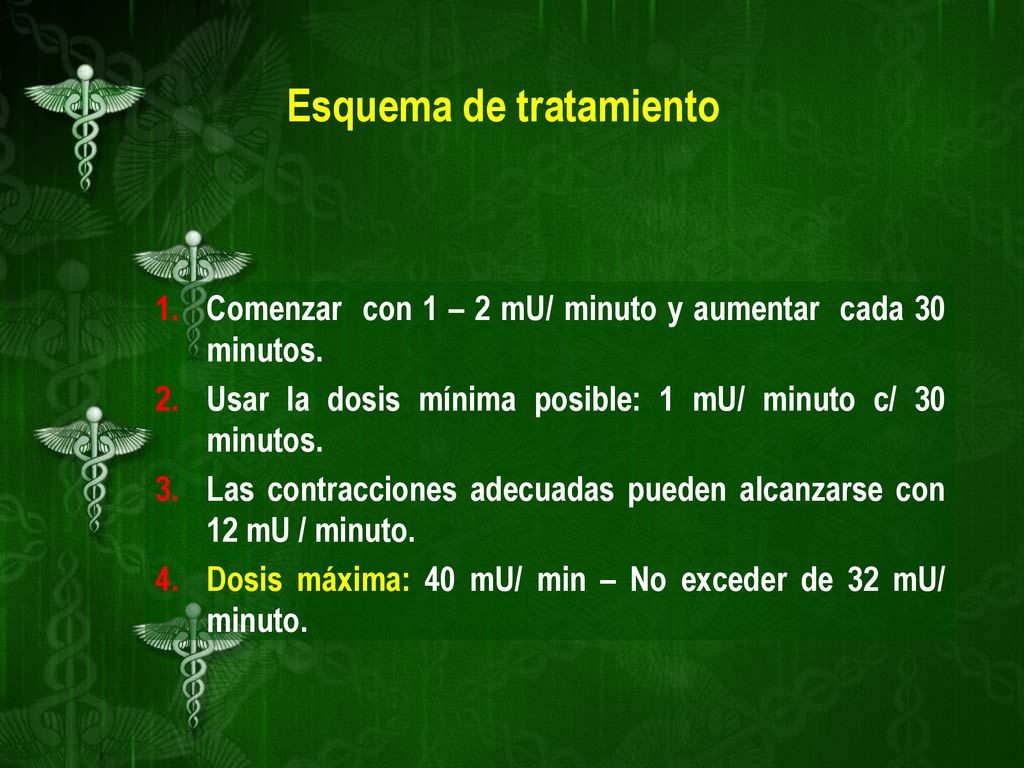 Esquema de tratamiento

1. Comenzar con 1 – 2 mU/ minuto y aumentar cada 30 minutos.
2. Usar la dosis mínima posible: 1 mU/ minuto c/ 30 minutos.
3. Las contracciones adecuadas pueden alcanzarse con 12 mU / minuto.
4. Dosis máxima: 40 mU/ min – No exceder de 32 mU/ minuto.